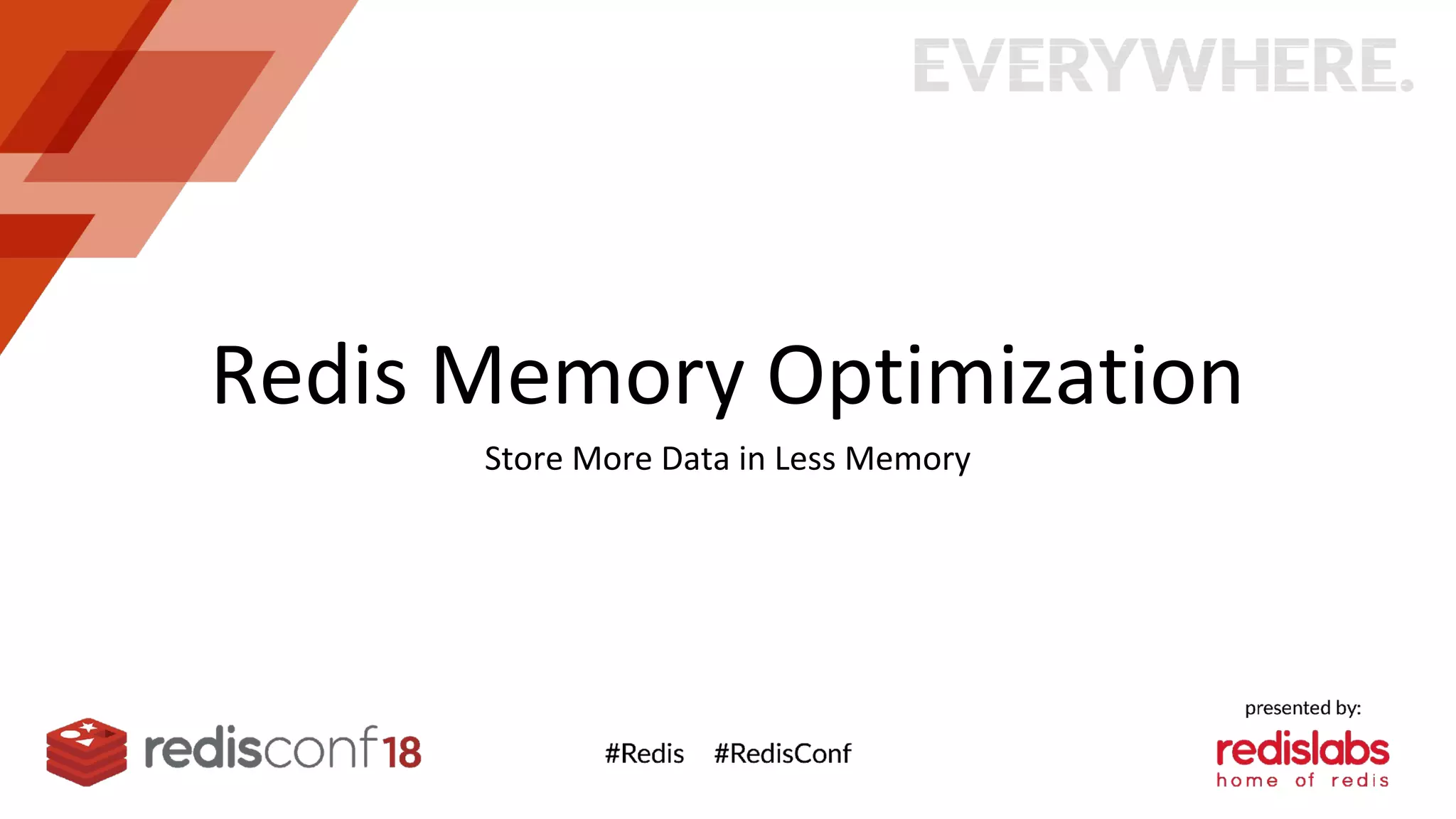 EVERYWHERE.

Redis Memory Optimization

Store More Data in Less Memory

redisconf18

#Redis #RedisConf

presented by:
redislabs
home of redis